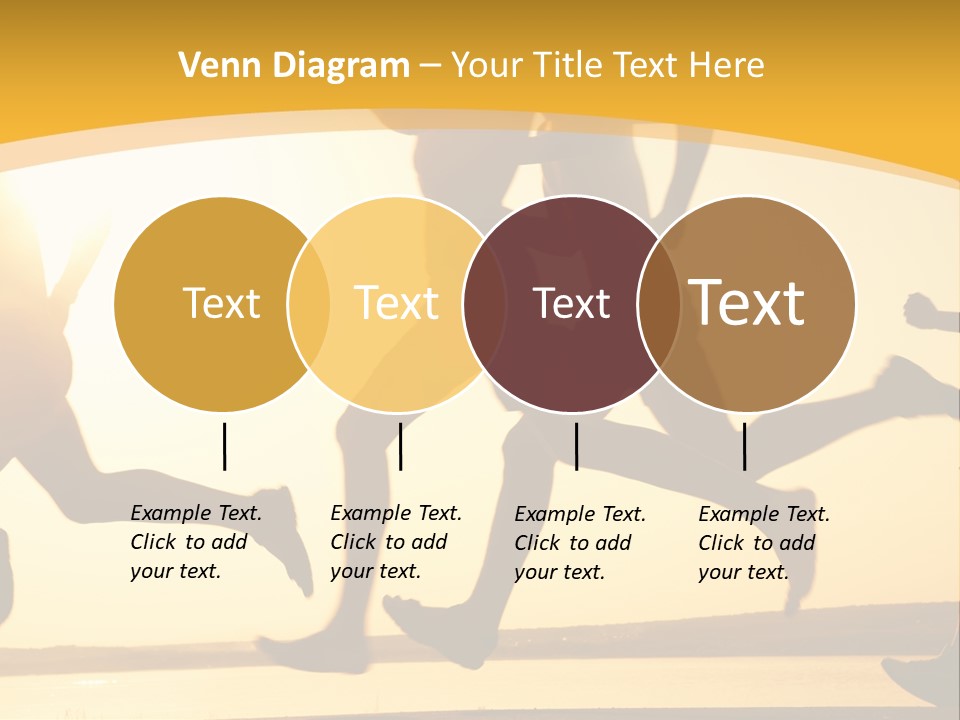 Venn Diagram – Your Title Text Here

Text

Text

Text

Text

Example Text. Click to add your text.

Example Text. Click to add your text.

Example Text. Click to add your text.

Example Text. Click to add your text.